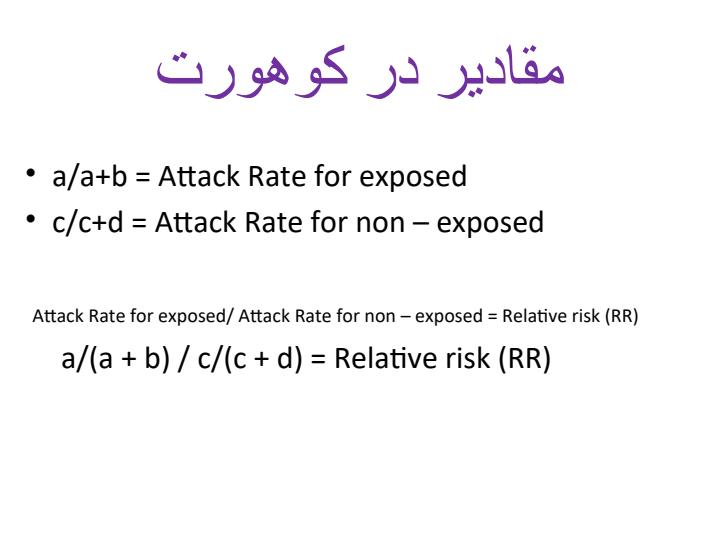 مقادیر در کوهورت

• a/a+b = Attack Rate for exposed
• c/c+d = Attack Rate for non – exposed

Attack Rate for exposed/ Attack Rate for non – exposed = Relative risk (RR)

a/(a + b) / c/(c + d) = Relative risk (RR)